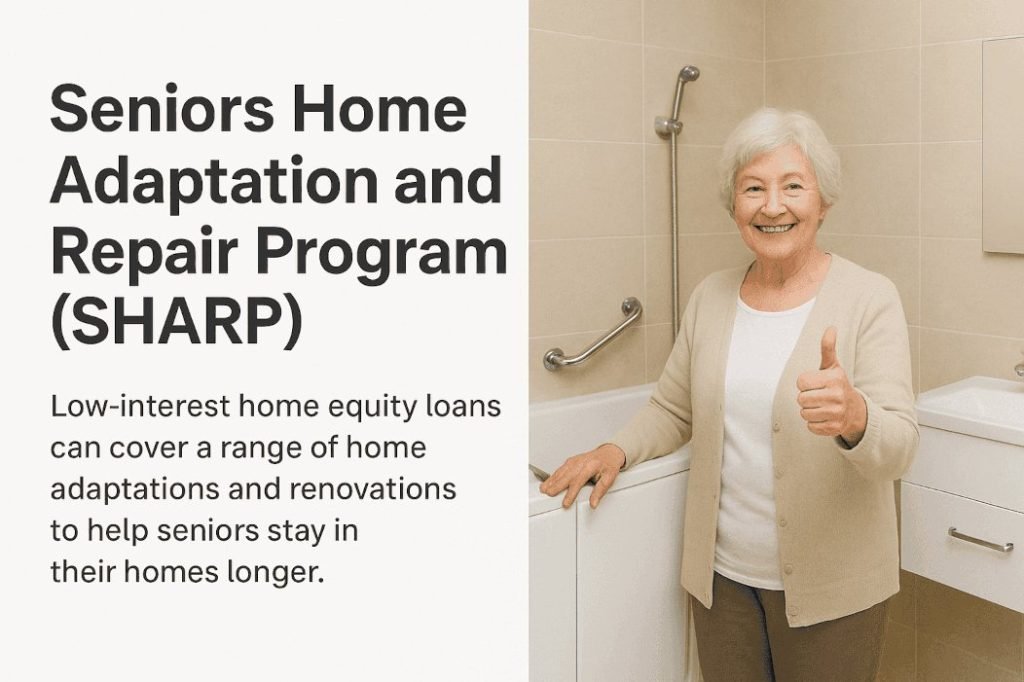 Seniors Home Adaptation and Repair Program (SHARP)

Low-interest home equity loans can cover a range of home adaptations and renovations to help seniors stay in their homes longer.